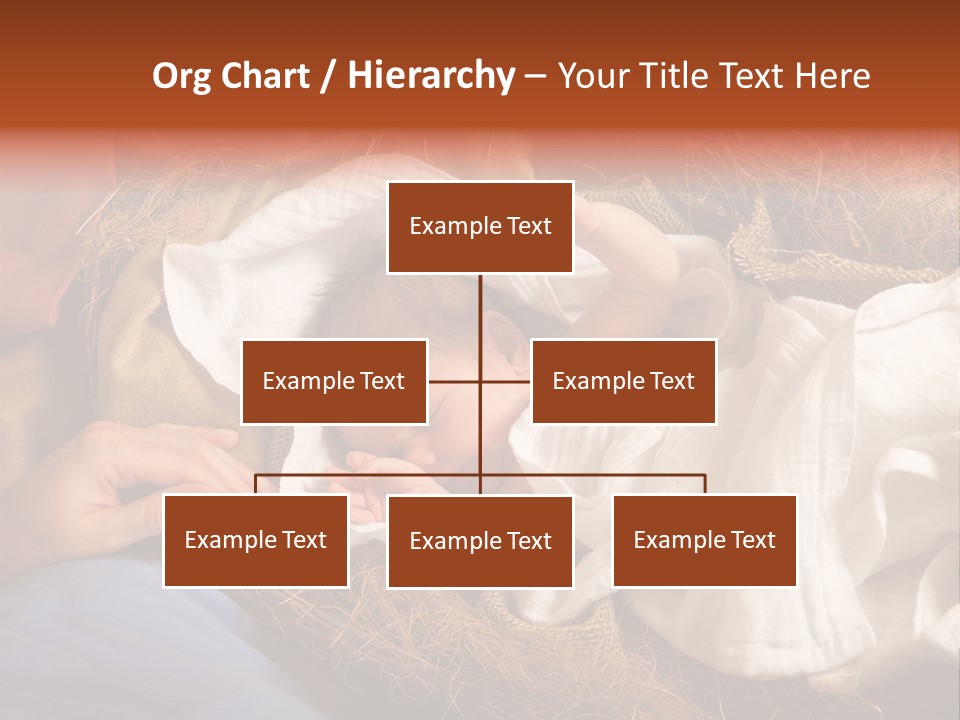 Org Chart / Hierarchy – Your Title Text Here

Example Text

Example Text

Example Text

Example Text

Example Text

Example Text